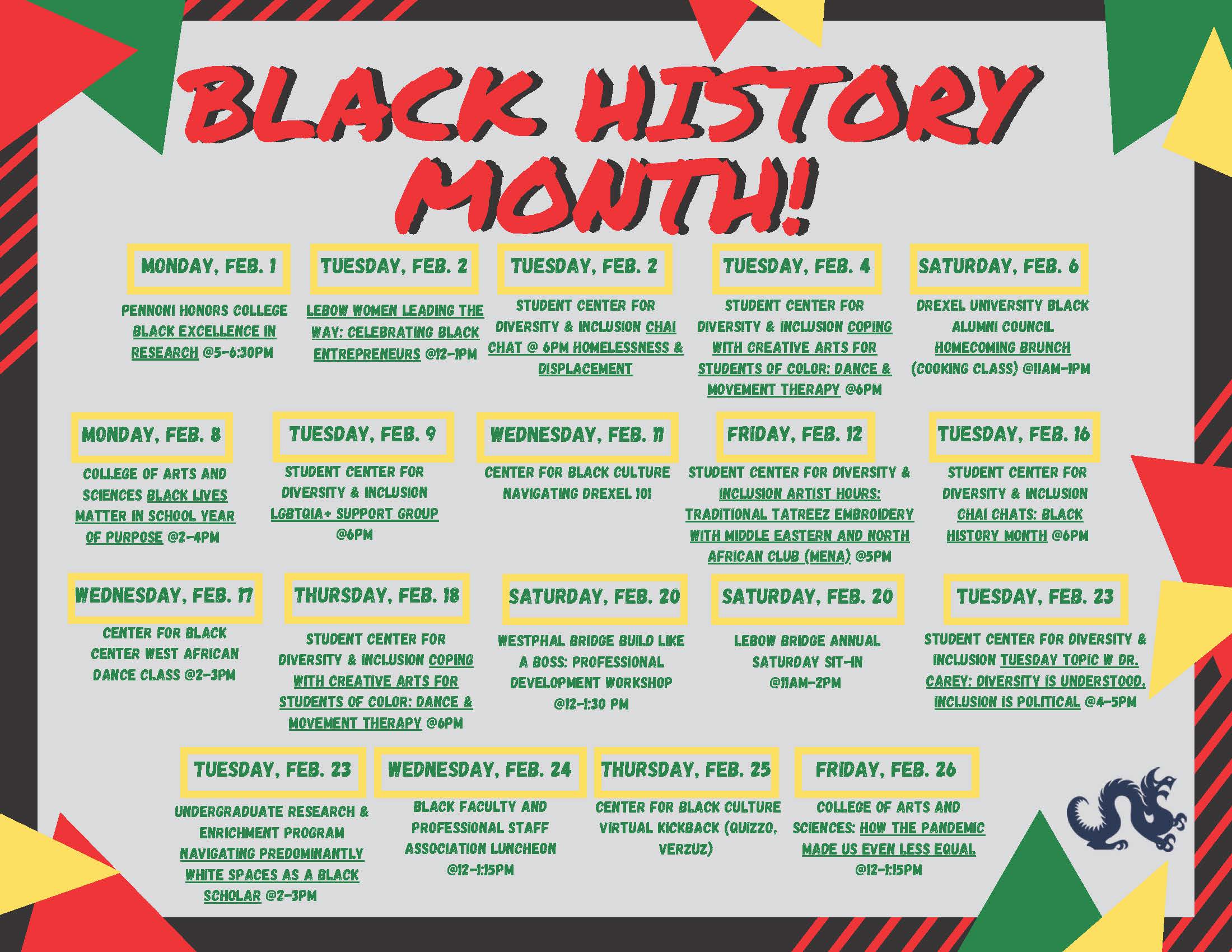 BLACK HISTORY MONTH!

MONDAY, FEB. 1

PENNONI HONORS COLLEGE BLACK EXCELLENCE IN RESEARCH @5-6:30PM

TUESDAY, FEB. 2

LEBOW WOMEN LEADING THE WAY: CELEBRATING BLACK ENTREPRENEURS @12-1PM

TUESDAY, FEB. 2

STUDENT CENTER FOR DIVERSITY & INCLUSION CHAI CHAT @ 6PM HOMELESSNESS & DISPLACEMENT

TUESDAY, FEB. 4

STUDENT CENTER FOR DIVERSITY & INCLUSION COPING WITH CREATIVE ARTS FOR STUDENTS OF COLOR: DANCE & MOVEMENT THERAPY @6PM

SATURDAY, FEB. 6

DREXEL UNIVERSITY BLACK ALUMNI COUNCIL HOMECOMING BRUNCH (COOKING CLASS) @11AM-1PM

MONDAY, FEB. 8

COLLEGE OF ARTS AND SCIENCES BLACK LIVES MATTER IN SCHOOL YEAR OF PURPOSE @2-4PM

TUESDAY, FEB. 9

STUDENT CENTER FOR DIVERSITY & INCLUSION LGBTQIA+ SUPPORT GROUP @6PM

WEDNESDAY, FEB. 11

CENTER FOR BLACK CULTURE NAVIGATING DREXEL 101

FRIDAY, FEB. 12

STUDENT CENTER FOR DIVERSITY & INCLUSION ARTIST HOURS: TRADITIONAL TATREEZ EMBROIDERY WITH MIDDLE EASTERN AND NORTH AFRICAN CLUB (MENA) @5PM

TUESDAY, FEB. 16

STUDENT CENTER FOR DIVERSITY & INCLUSION CHAI CHATS: BLACK HISTORY MONTH @6PM

WEDNESDAY, FEB. 17

CENTER FOR BLACK CENTER WEST AFRICAN DANCE CLASS @2-3PM

THURSDAY, FEB. 18

STUDENT CENTER FOR DIVERSITY & INCLUSION COPING WITH CREATIVE ARTS FOR STUDENTS OF COLOR: DANCE & MOVEMENT THERAPY @6PM

SATURDAY, FEB. 20

WESTPHAL BRIDGE BUILD LIKE A BOSS: PROFESSIONAL DEVELOPMENT WORKSHOP @12-1:30 PM

SATURDAY, FEB. 20

LEBOW BRIDGE ANNUAL SATURDAY SIT-IN @11AM-2PM

TUESDAY, FEB. 23

STUDENT CENTER FOR DIVERSITY & INCLUSION TUESDAY TOPIC W DR. CAREY: DIVERSITY IS UNDERSTOOD, INCLUSION IS POLITICAL @4-5PM

TUESDAY, FEB. 23

UNDERGRADUATE RESEARCH & ENRICHMENT PROGRAM NAVIGATING PREDOMINANTLY WHITE SPACES AS A BLACK SCHOLAR @2-3PM

WEDNESDAY, FEB. 24

BLACK FACULTY AND PROFESSIONAL STAFF ASSOCIATION LUNCHEON @12-1:15PM

THURSDAY, FEB. 25

CENTER FOR BLACK CULTURE VIRTUAL KICKBACK (QUIZZO, VERZUZ)

FRIDAY, FEB. 26

COLLEGE OF ARTS AND SCIENCES: HOW THE PANDEMIC MADE US EVEN LESS EQUAL @12-1:15PM